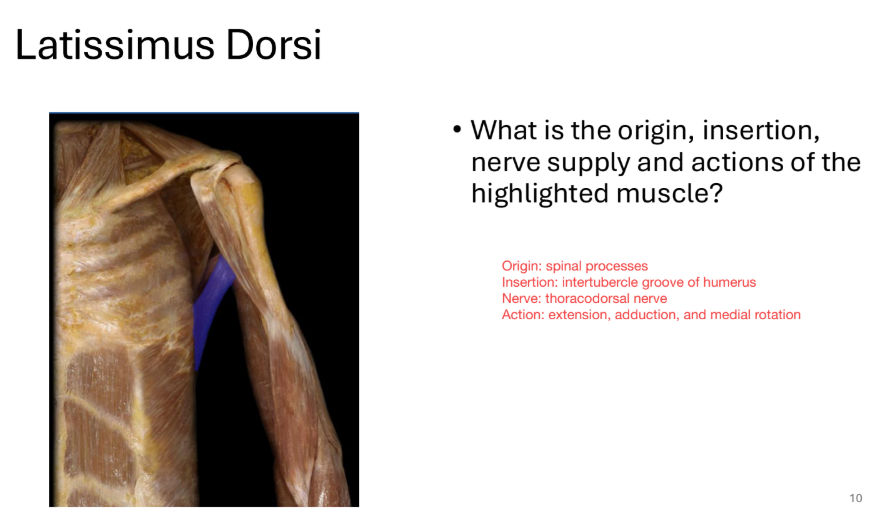 Latissimus Dorsi

• What is the origin, insertion, nerve supply and actions of the highlighted muscle?

Origin: spinal processes
Insertion: intertubercle groove of humerus
Nerve: thoracodorsal nerve
Action: extension, adduction, and medial rotation

10